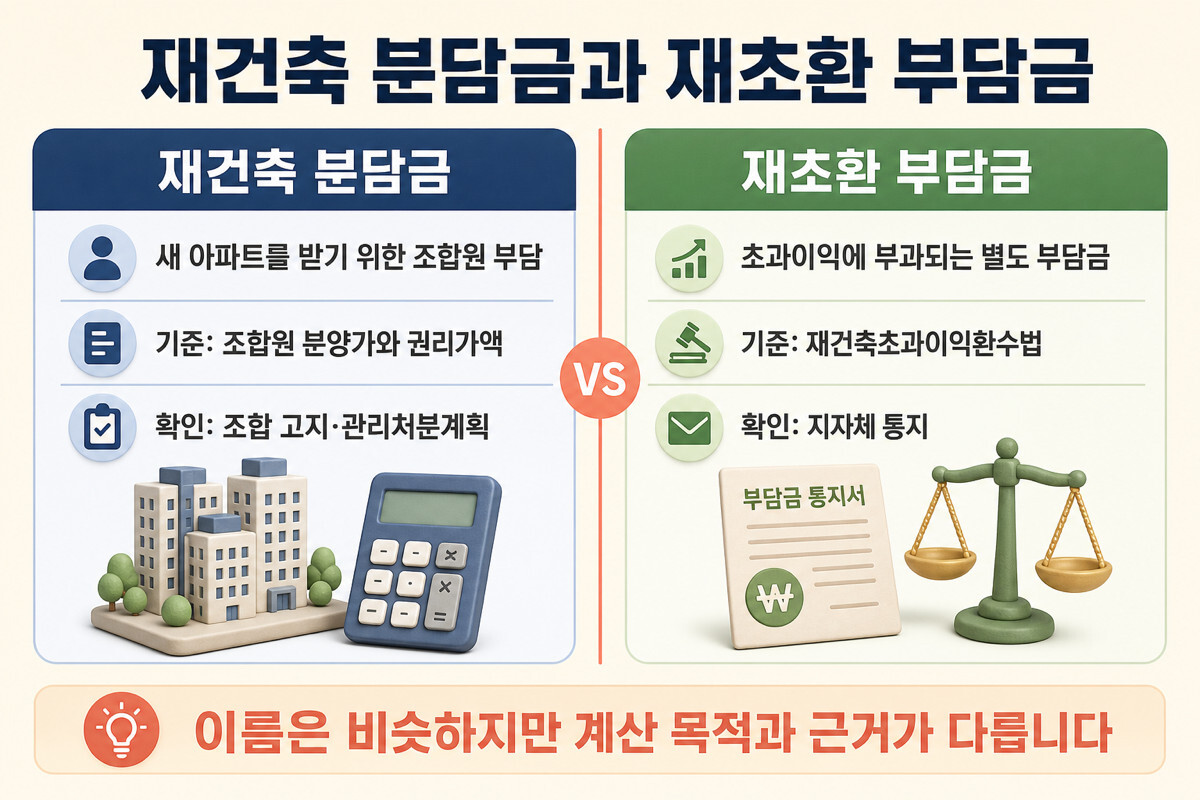 재건축 분담금과 재초환 부담금

재건축 분담금

새 아파트를 받기 위한 조합원 부담

기준: 조합원 분양가와 권리가액

확인: 조합 고지·관리처분계획

VS

재초환 부담금

초과이익에 부과되는 별도 부담금

기준: 재건축초과이익환수법

확인: 지자체 통지

부담금 통지서

₩

이름은 비슷하지만 계산 목적과 근거가 다릅니다